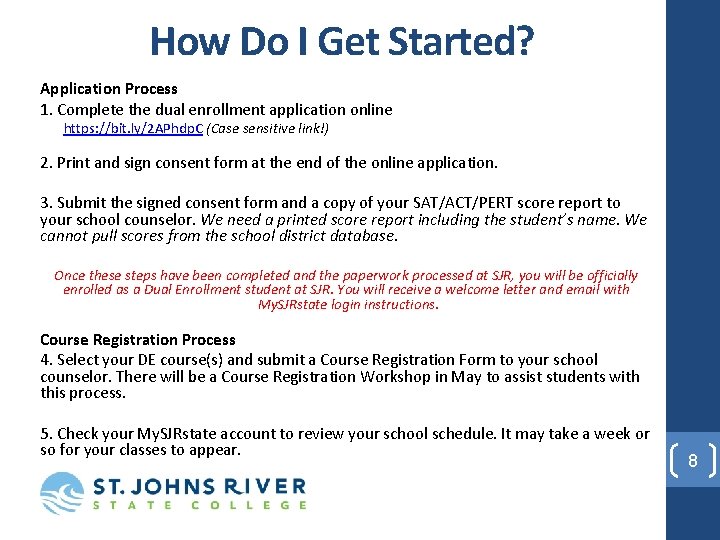 How Do I Get Started?

Application Process

1. Complete the dual enrollment application online
https://bit.ly/2APhdpC (Case sensitive link!)

2. Print and sign consent form at the end of the online application.

3. Submit the signed consent form and a copy of your SAT/ACT/PERT score report to your school counselor. We need a printed score report including the student's name. We cannot pull scores from the school district database.

Once these steps have been completed and the paperwork processed at SJR, you will be officially enrolled as a Dual Enrollment student at SJR. You will receive a welcome letter and email with MySJRstate login instructions.

Course Registration Process

4. Select your DE course(s) and submit a Course Registration Form to your school counselor. There will be a Course Registration Workshop in May to assist students with this process.

5. Check your MySJRstate account to review your school schedule. It may take a week or so for your classes to appear.

8

ST. JOHNS RIVER
STATE COLLEGE